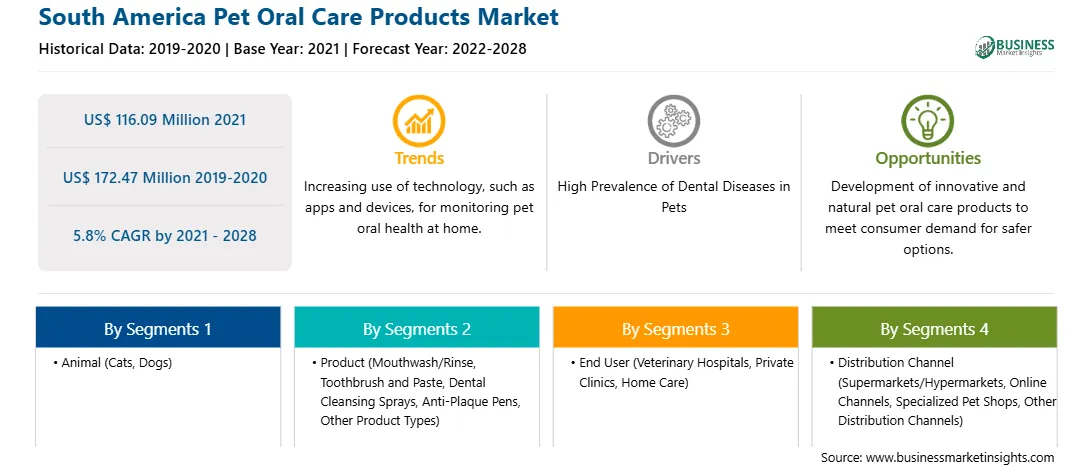 South America Pet Oral Care Products Market

Historical Data: 2019-2020 | Base Year: 2021 | Forecast Year: 2022-2028

BUSINESS Market Insights

US$ 116.09 Million 2021

US$ 172.47 Million 2019-2020

5.8% CAGR by 2021 - 2028

Trends

Increasing use of technology, such as apps and devices, for monitoring pet oral health at home.

Drivers

High Prevalence of Dental Diseases in Pets

Opportunities

Development of innovative and natural pet oral care products to meet consumer demand for safer options.

By Segments 1

• Animal (Cats, Dogs)

By Segments 2

• Product (Mouthwash/Rinse, Toothbrush and Paste, Dental Cleansing Sprays, Anti-Plaque Pens, Other Product Types)

By Segments 3

• End User (Veterinary Hospitals, Private Clinics, Home Care)

By Segments 4

• Distribution Channel (Supermarkets/Hypermarkets, Online Channels, Specialized Pet Shops, Other Distribution Channels)

Source: www.businessmarketinsights.com